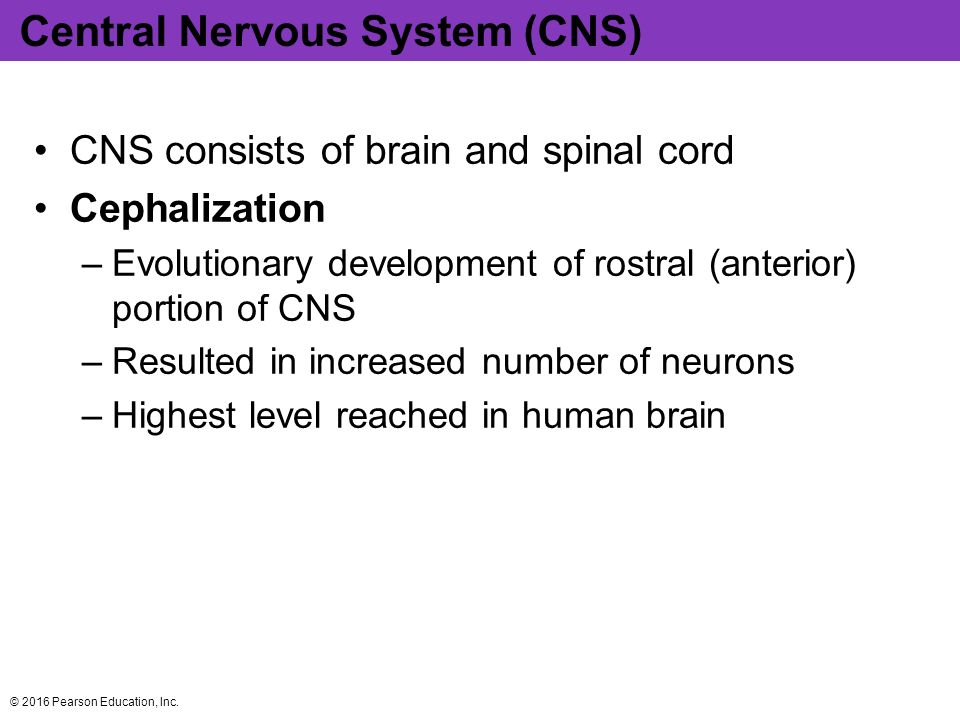 Central Nervous System (CNS)

• CNS consists of brain and spinal cord
• Cephalization
– Evolutionary development of rostral (anterior) portion of CNS
– Resulted in increased number of neurons
– Highest level reached in human brain

© 2016 Pearson Education, Inc.